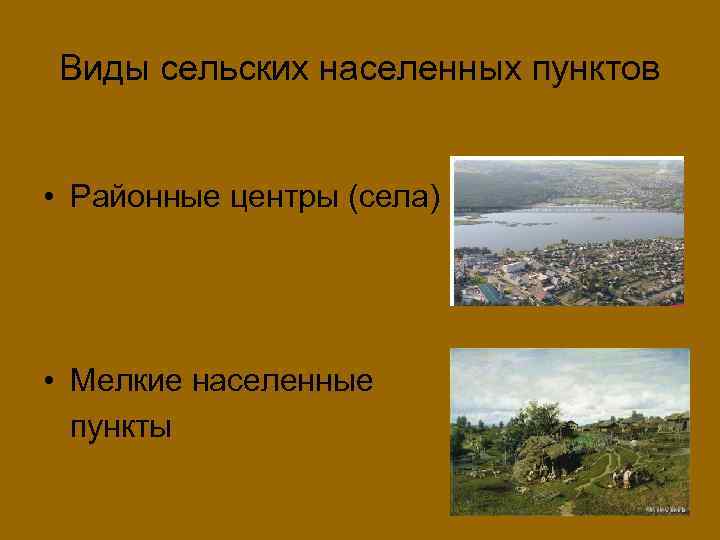 Виды сельских населенных пунктов

• Районные центры (села)

• Мелкие населенные пункты